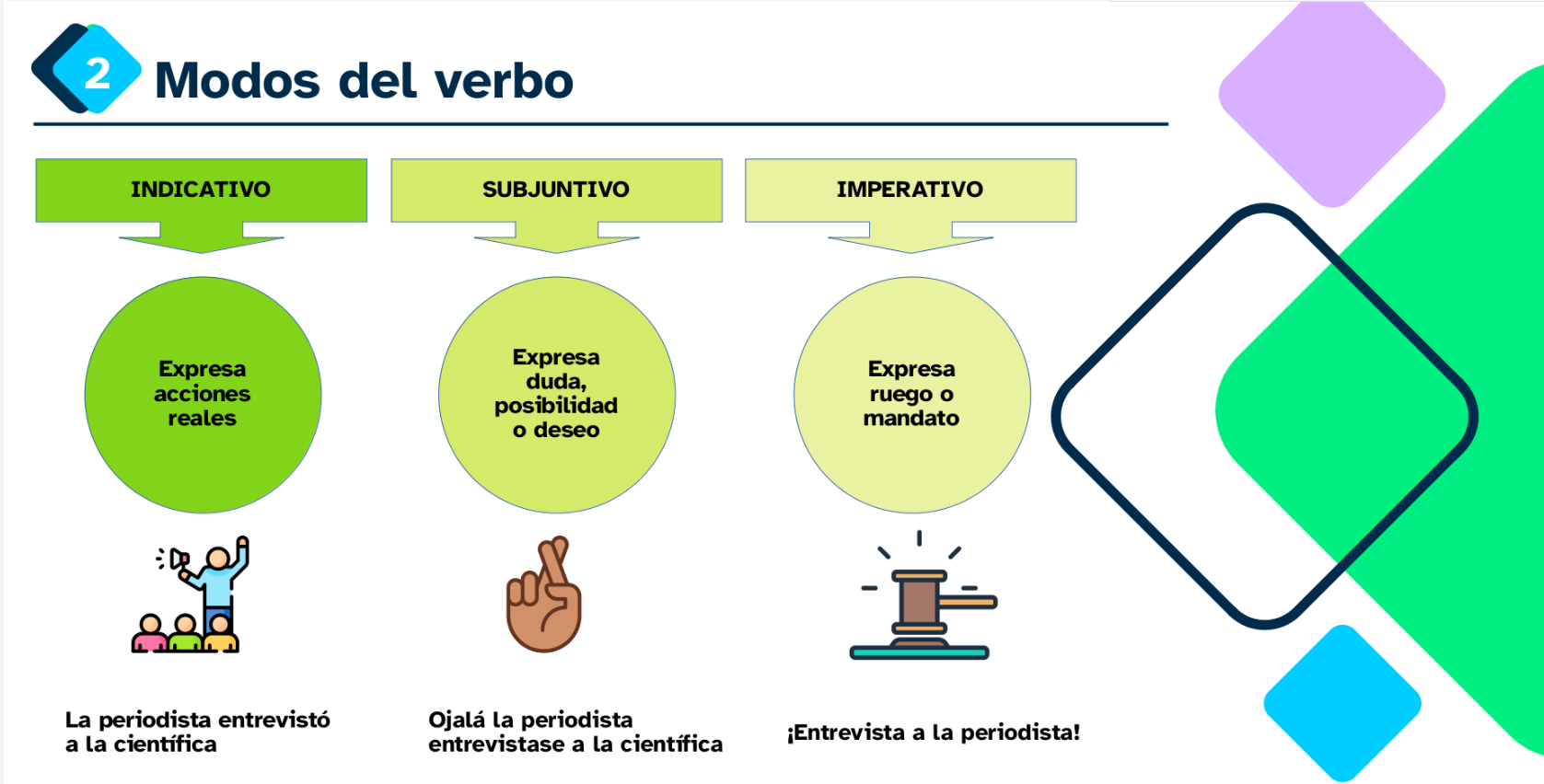 2 Modos del verbo

INDICATIVO

Expresa acciones reales

La periodista entrevistó a la científica

SUBJUNTIVO

Expresa duda, posibilidad o deseo

Ojalá la periodista entrevistase a la científica

IMPERATIVO

Expresa ruego o mandato

¡Entrevista a la periodista!